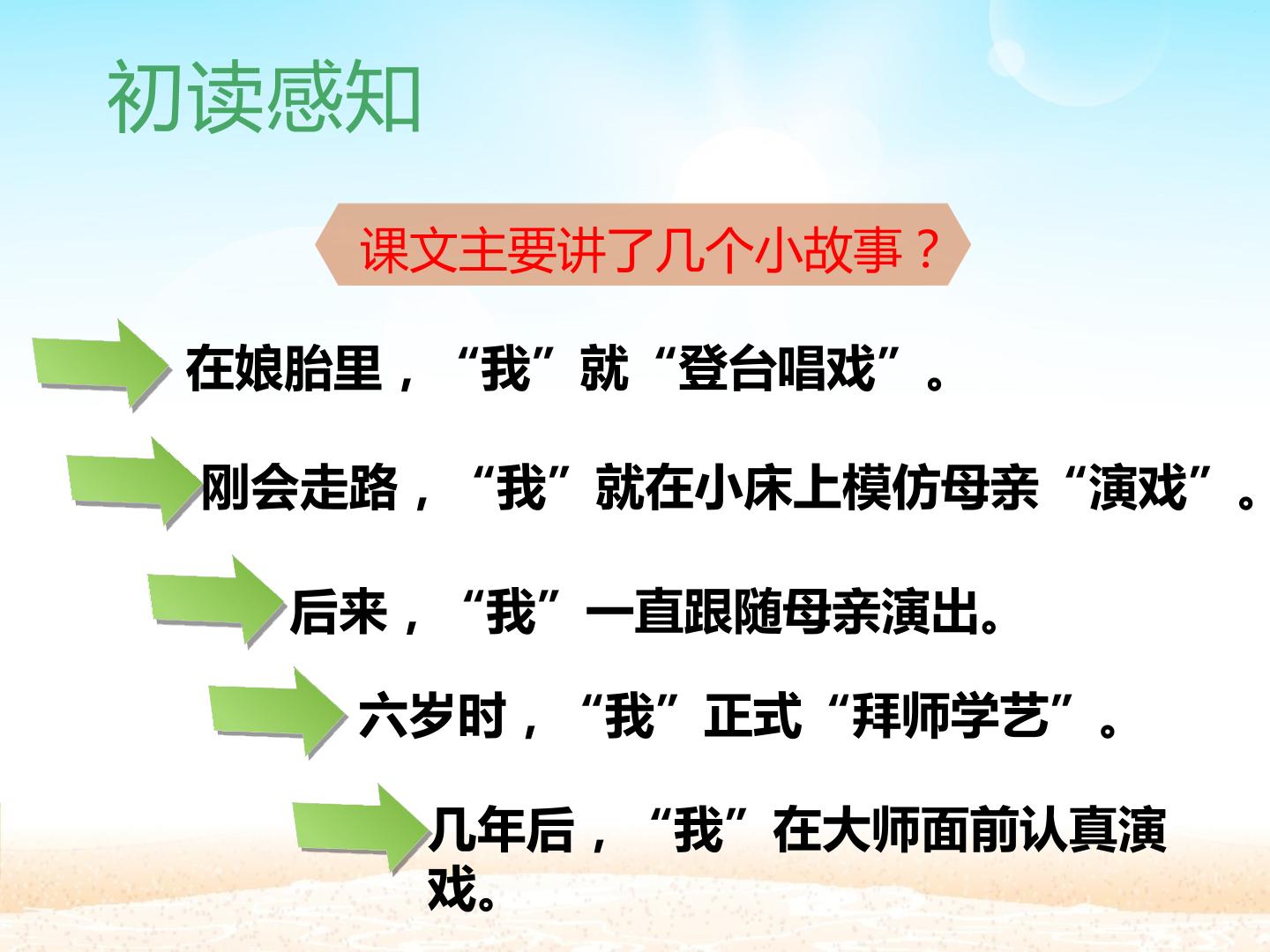 初读感知

课文主要讲了几个小故事？

在娘胎里，“我”就“登台唱戏”。

刚会走路，“我”就在小床上模仿母亲“演戏”。

后来，“我”一直跟随母亲演出。

六岁时，“我”正式“拜师学艺”。

几年后，“我”在大师面前认真演戏。